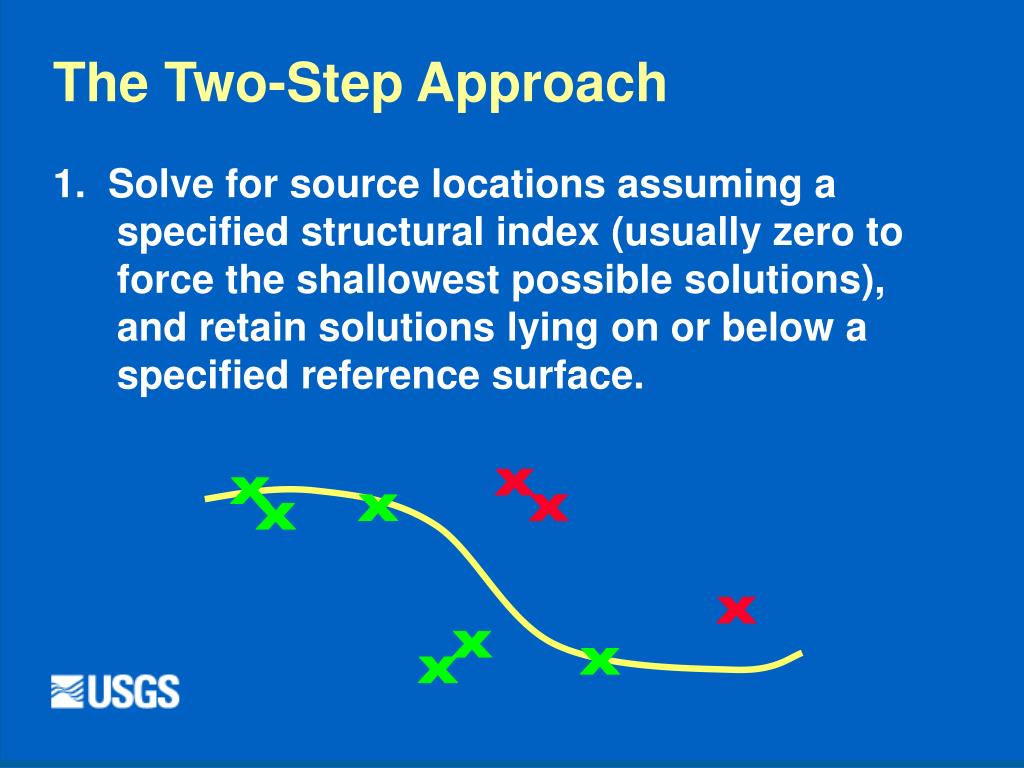 The Two-Step Approach

1. Solve for source locations assuming a specified structural index (usually zero to force the shallowest possible solutions), and retain solutions lying on or below a specified reference surface.

x x x x x x x x x

USGS